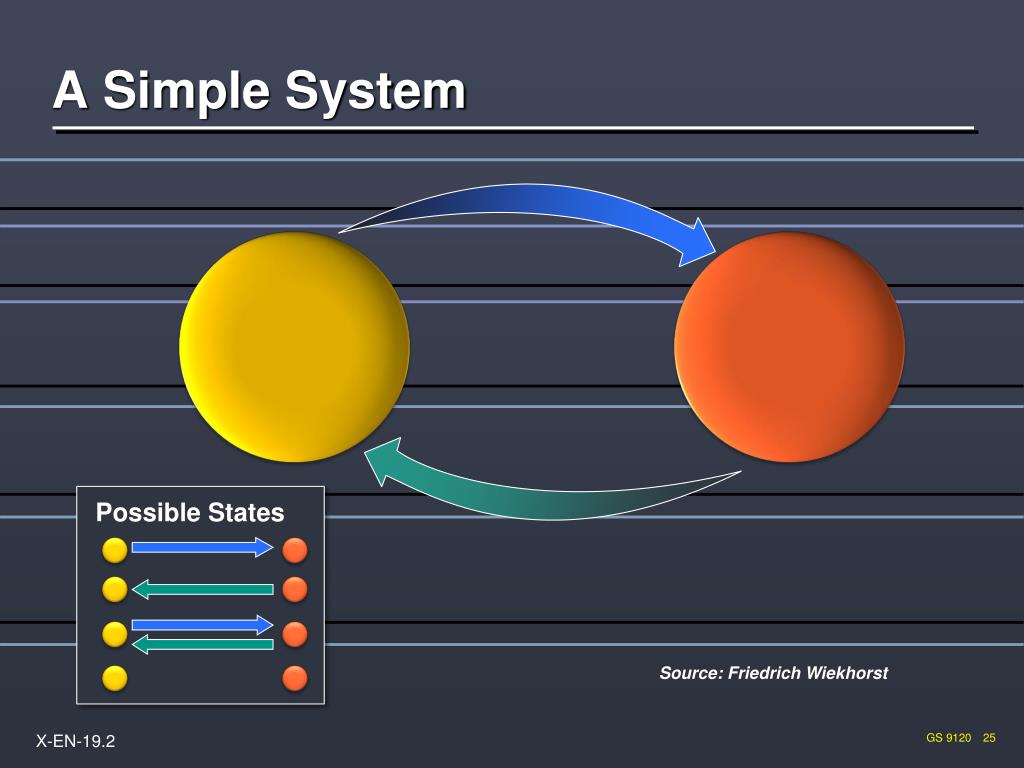 A Simple System

Possible States

Source: Friedrich Wiekhorst

X-EN-19.2

GS 9120 25